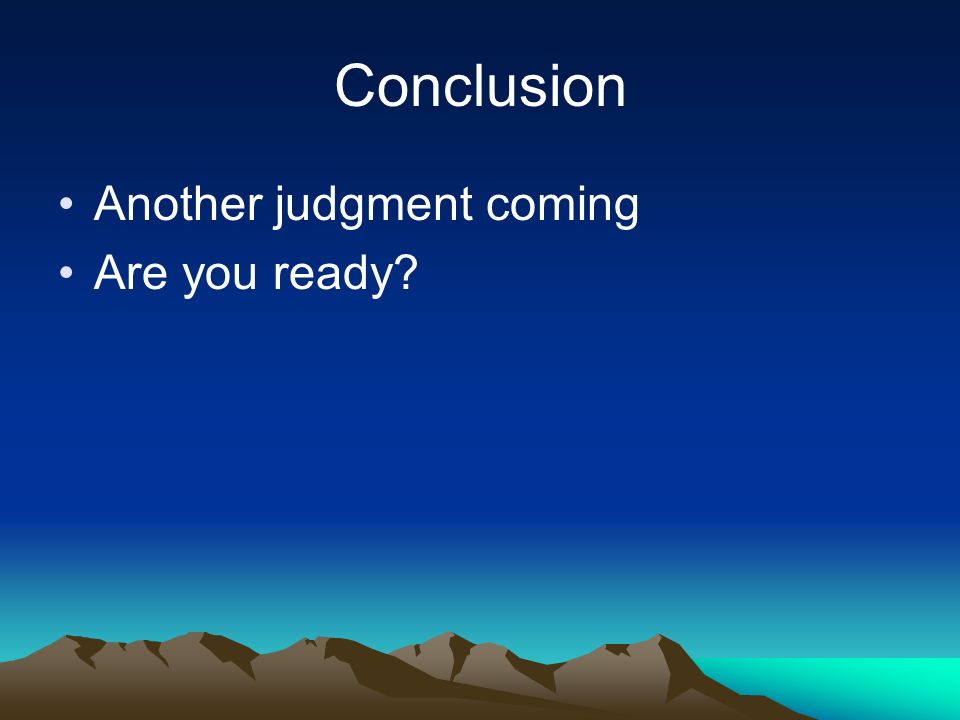 Conclusion

• Another judgment coming
• Are you ready?